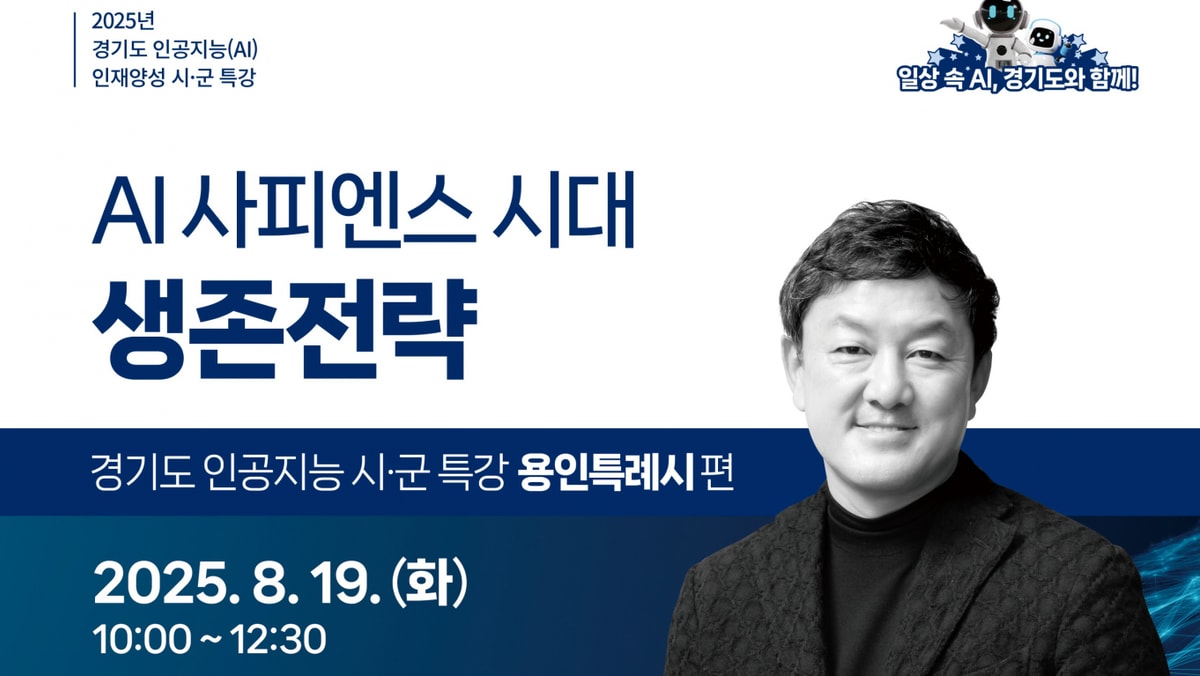 2025년
경기도 인공지능(AI)
인재양성 시·군 특강

일상 속 AI, 경기도와 함께!

AI 사피엔스 시대
생존전략

경기도 인공지능 시·군 특강 용인특례시 편

2025. 8. 19. (화)
10:00 ~ 12:30